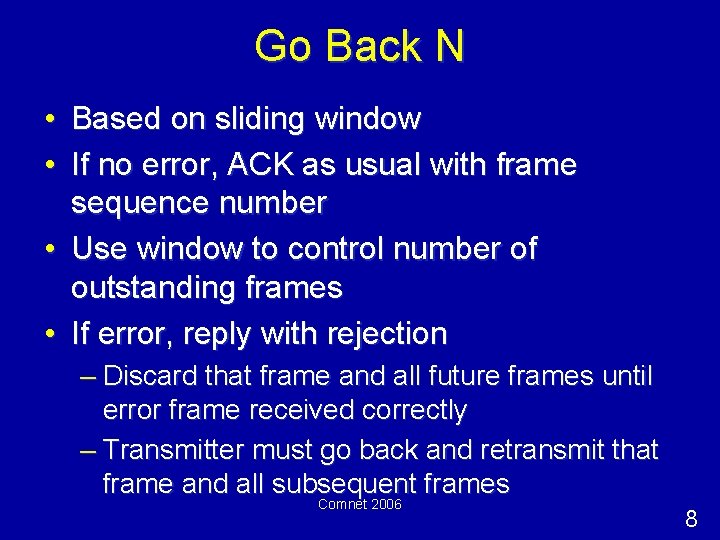 Go Back N

• Based on sliding window
• If no error, ACK as usual with frame sequence number
• Use window to control number of outstanding frames
• If error, reply with rejection
– Discard that frame and all future frames until error frame received correctly
– Transmitter must go back and retransmit that frame and all subsequent frames

Comnet 2006

8